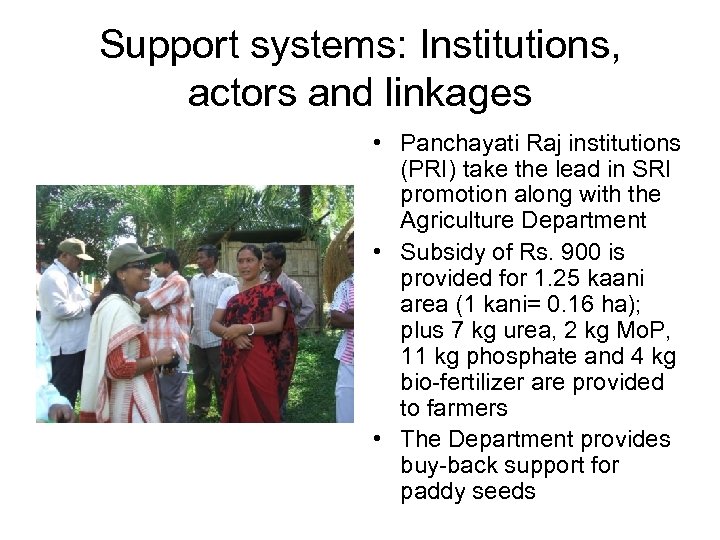 Support systems: Institutions, actors and linkages

• Panchayati Raj institutions (PRI) take the lead in SRI promotion along with the Agriculture Department

• Subsidy of Rs. 900 is provided for 1.25 kaani area (1 kani= 0.16 ha); plus 7 kg urea, 2 kg MoP, 11 kg phosphate and 4 kg bio-fertilizer are provided to farmers

• The Department provides buy-back support for paddy seeds